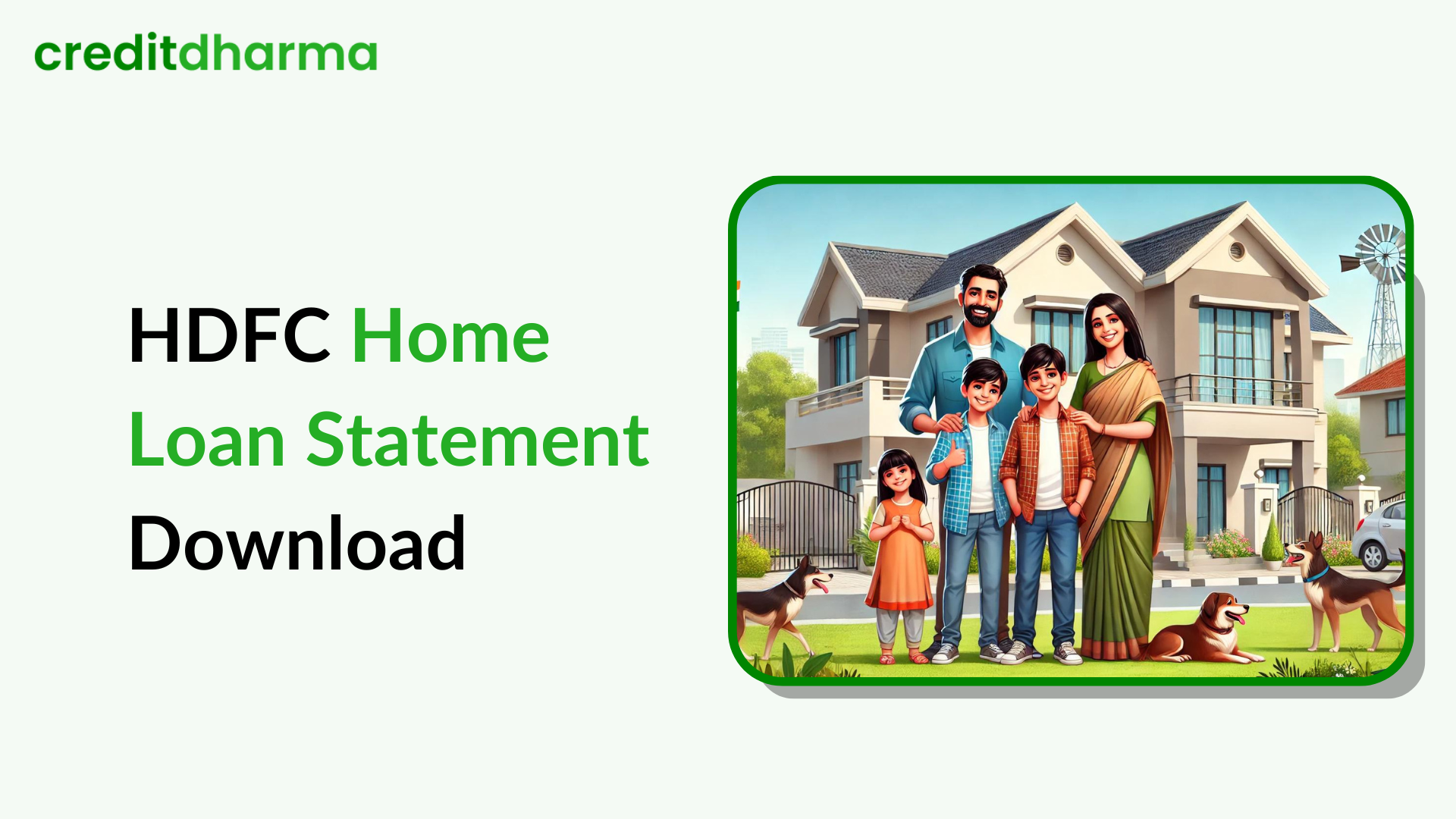 creditdharma

HDFC Home Loan Statement Download